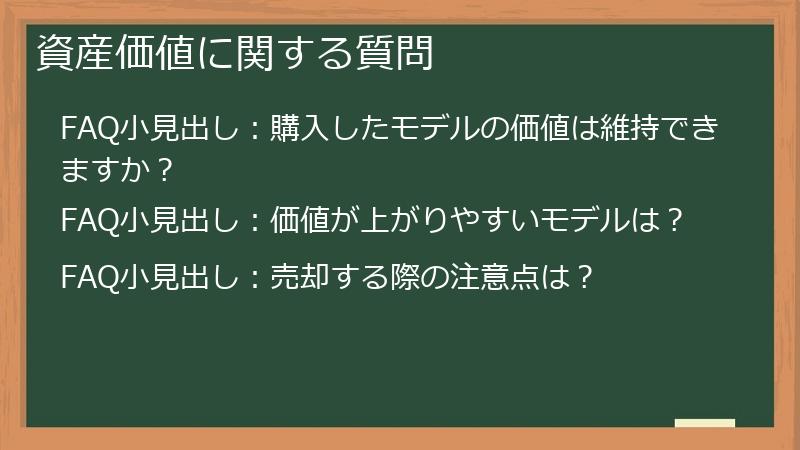 資産価値に関する質問

FAQ小見出し：購入したモデルの価値は維持できますか？

FAQ小見出し：価値が上がりやすいモデルは？

FAQ小見出し：売却する際の注意点は？